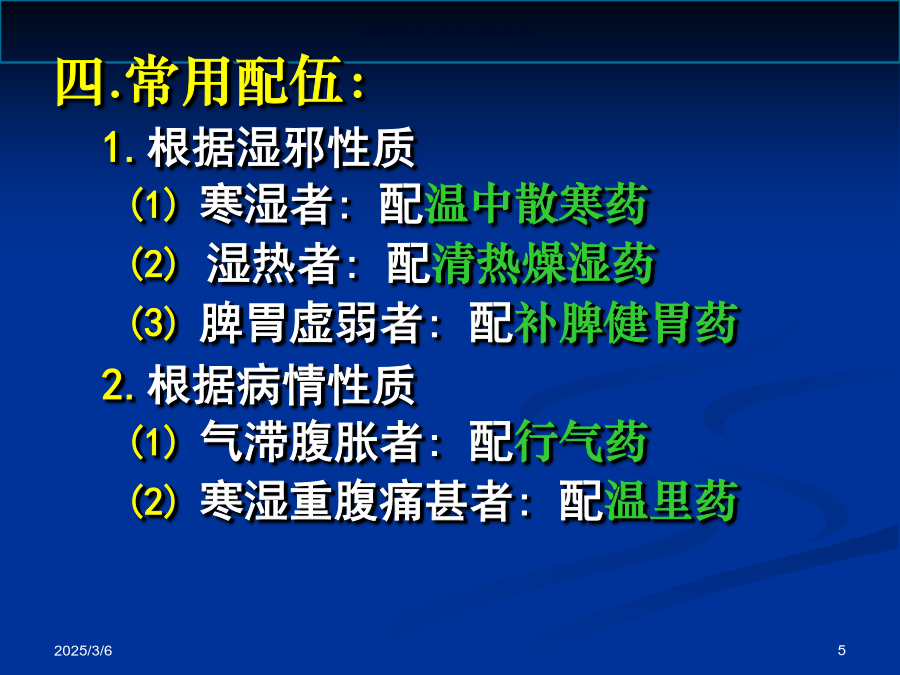 四.常用配伍:

1. 根据湿邪性质

(1) 寒湿者: 配温中散寒药

(2) 湿热者: 配清热燥湿药

(3) 脾胃虚弱者: 配补脾健胃药

2. 根据病情性质

(1) 气滞腹胀者: 配行气药

(2) 寒湿重腹痛甚者: 配温里药

2025/3/6

5